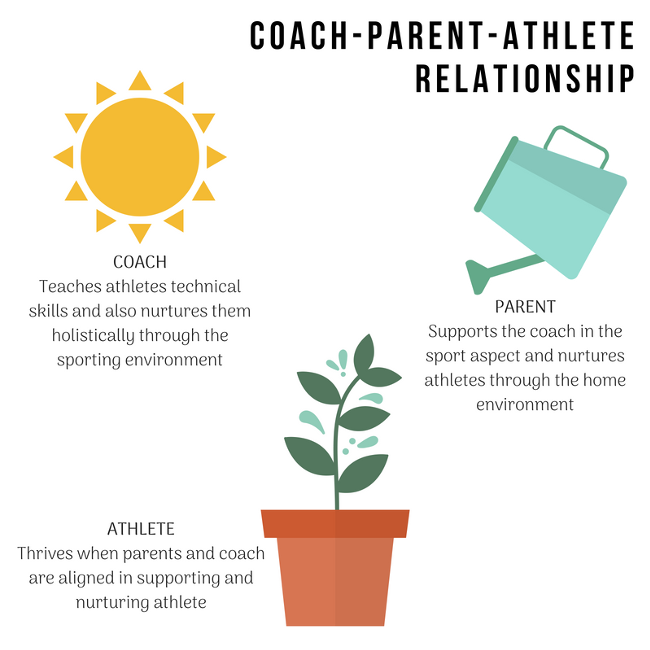 COACH-PARENT-ATHLETE RELATIONSHIP

COACH
Teaches athletes technical skills and also nurtures them holistically through the sporting environment

PARENT
Supports the coach in the sport aspect and nurtures athletes through the home environment

ATHLETE
Thrives when parents and coach are aligned in supporting and nurturing athlete